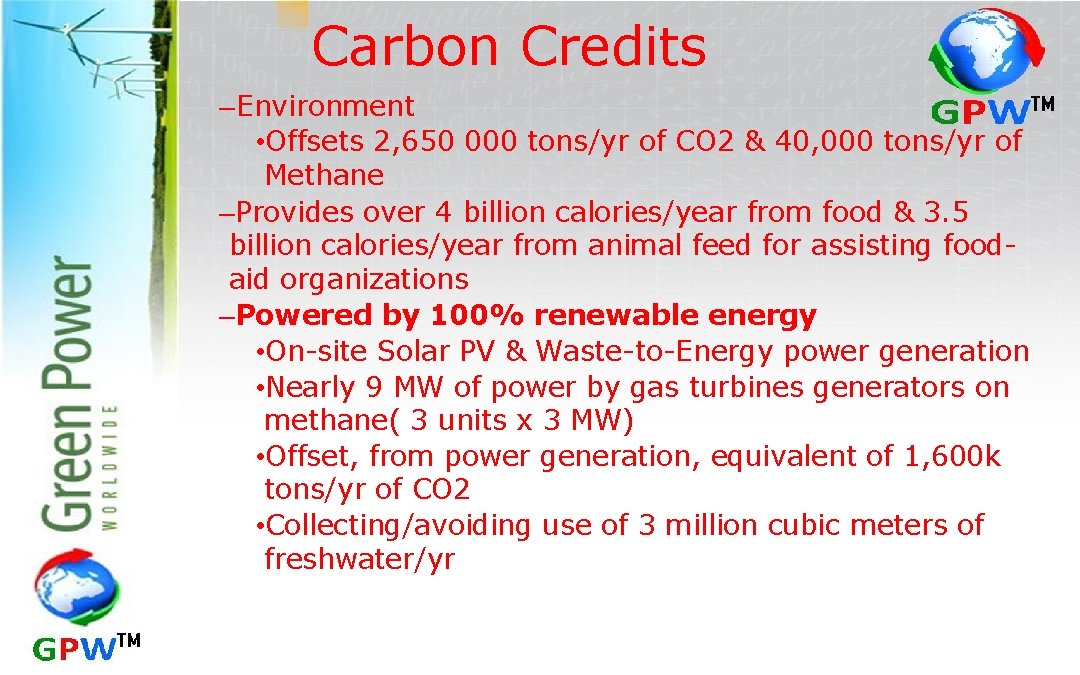 Carbon Credits

GPW™

–Environment

• Offsets 2,650 000 tons/yr of CO2 & 40,000 tons/yr of Methane

–Provides over 4 billion calories/year from food & 3.5 billion calories/year from animal feed for assisting food-aid organizations

–Powered by 100% renewable energy

• On-site Solar PV & Waste-to-Energy power generation

• Nearly 9 MW of power by gas turbines generators on methane( 3 units x 3 MW)

• Offset, from power generation, equivalent of 1,600k tons/yr of CO2

• Collecting/avoiding use of 3 million cubic meters of freshwater/yr

Green Power WORLDWIDE

GPW™